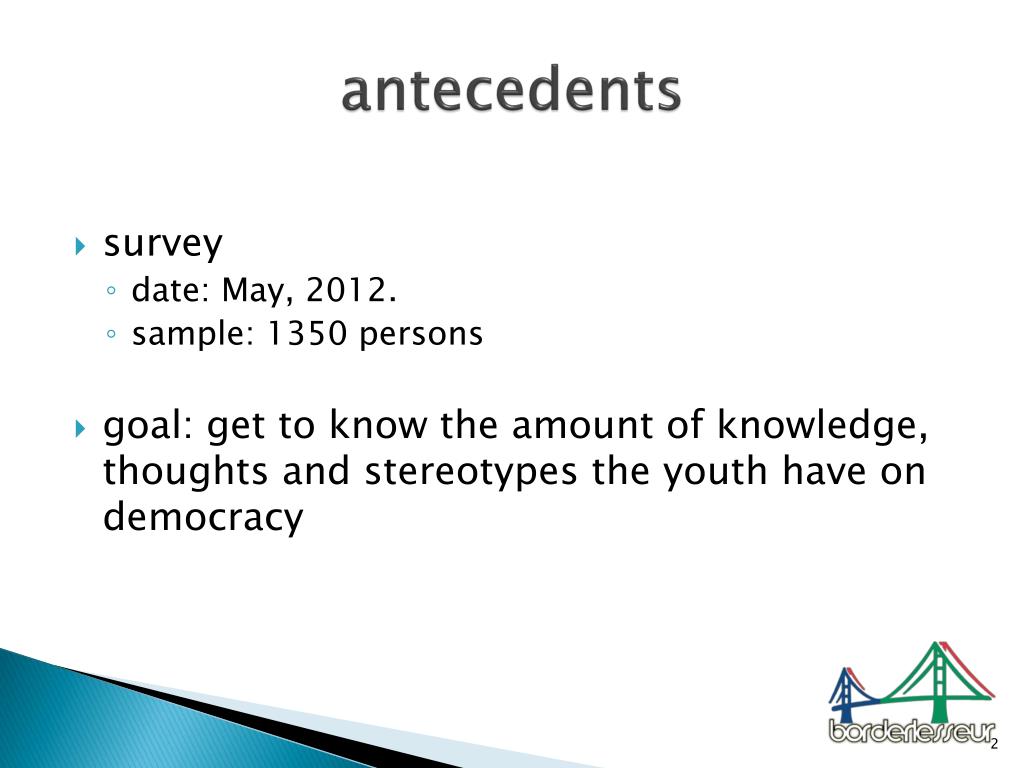 antecedents

survey

date: May, 2012.

sample: 1350 persons

goal: get to know the amount of knowledge, thoughts and stereotypes the youth have on democracy

borderlesseur

2